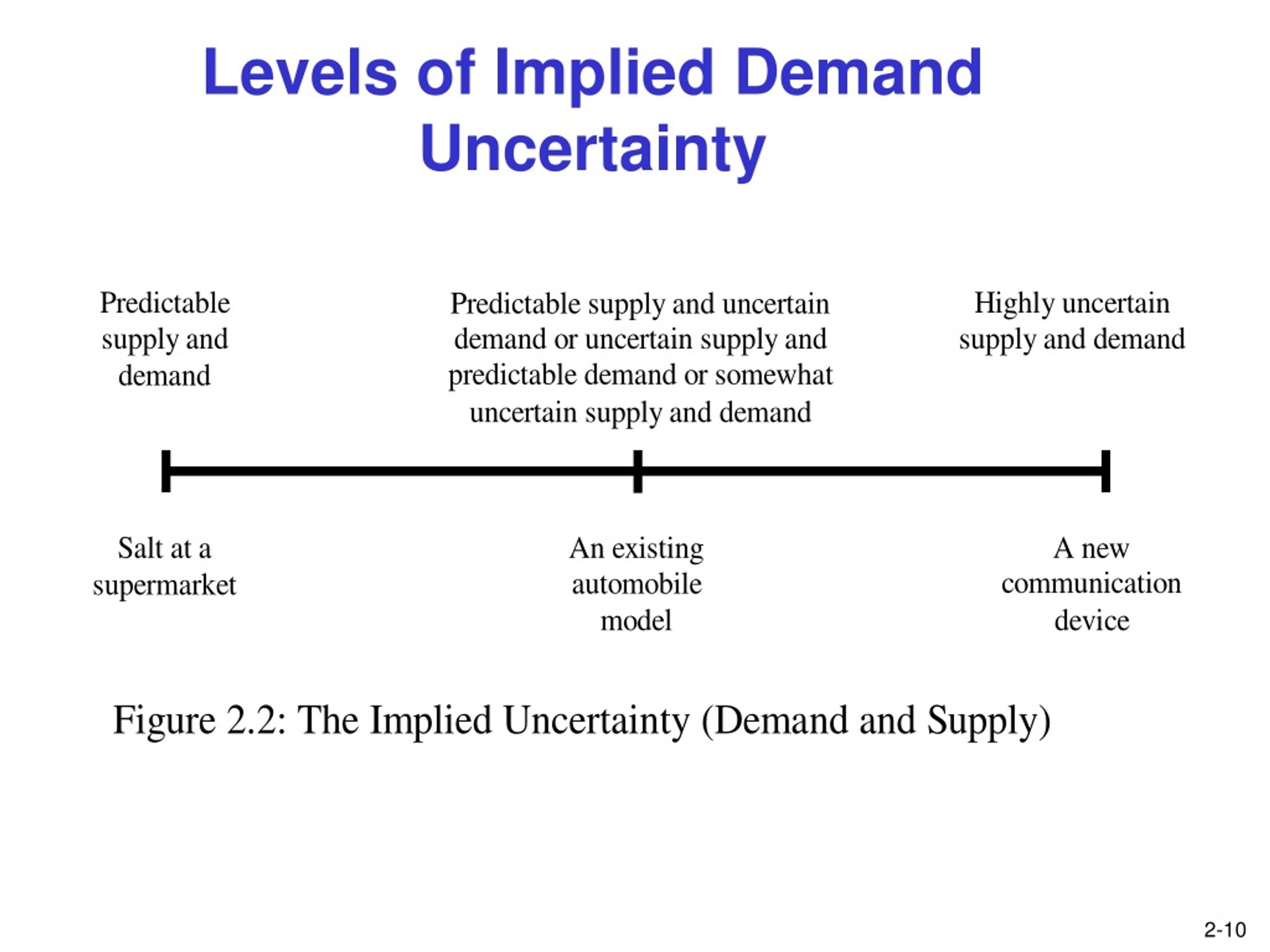 Levels of Implied Demand Uncertainty

Predictable supply and demand

Predictable supply and uncertain demand or uncertain supply and predictable demand or somewhat uncertain supply and demand

Highly uncertain supply and demand

Salt at a supermarket

An existing automobile model

A new communication device

Figure 2.2: The Implied Uncertainty (Demand and Supply)

2-10